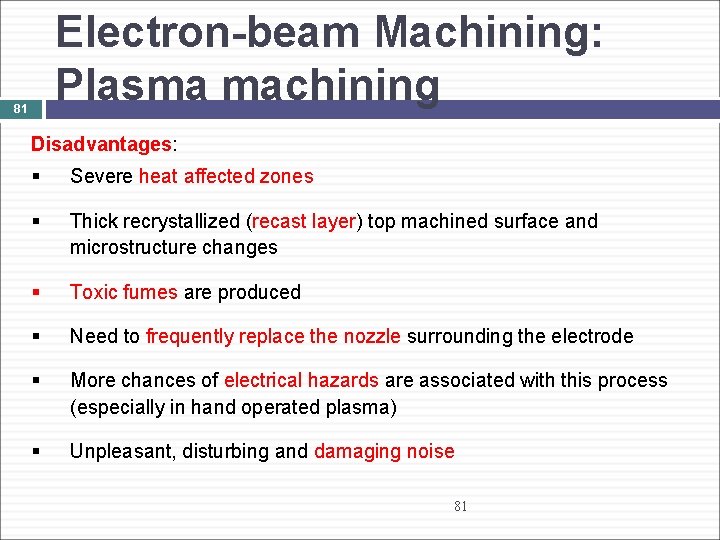 Electron-beam Machining: Plasma machining

81

Disadvantages:

▪ Severe heat affected zones

▪ Thick recrystallized (recast layer) top machined surface and microstructure changes

▪ Toxic fumes are produced

▪ Need to frequently replace the nozzle surrounding the electrode

▪ More chances of electrical hazards are associated with this process (especially in hand operated plasma)

▪ Unpleasant, disturbing and damaging noise

81